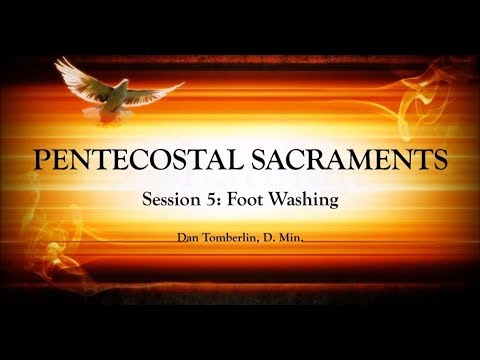 PENTECOSTAL SACRAMENTS

Session 5: Foot Washing

Dan Tomberlin, D. Min.